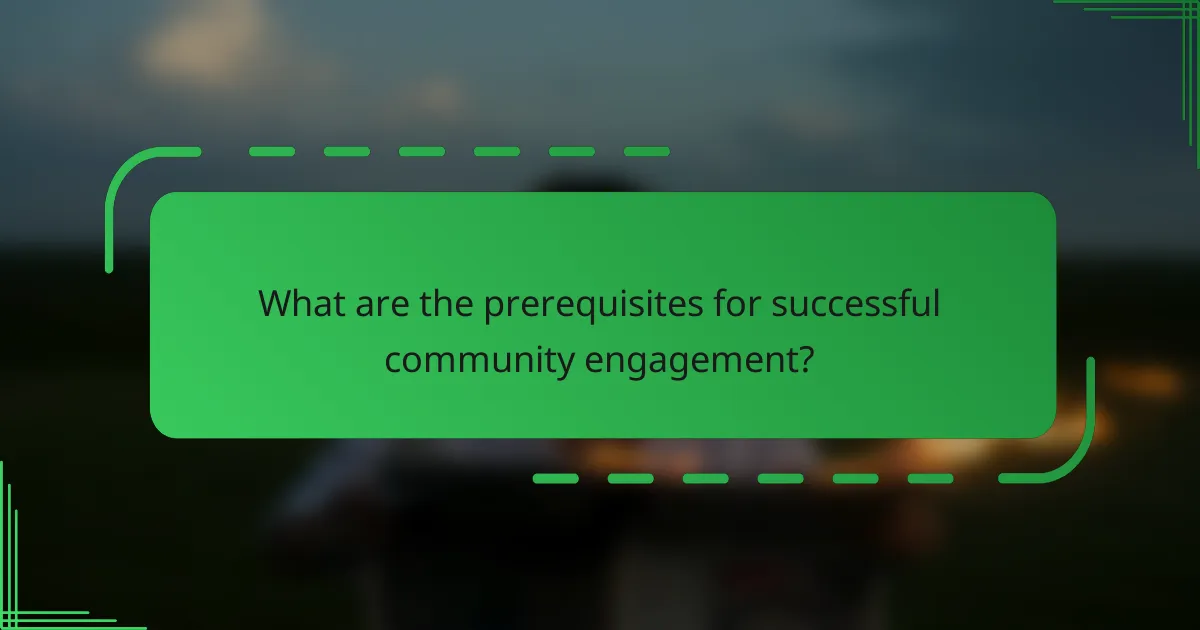 What are the prerequisites for successful community engagement?